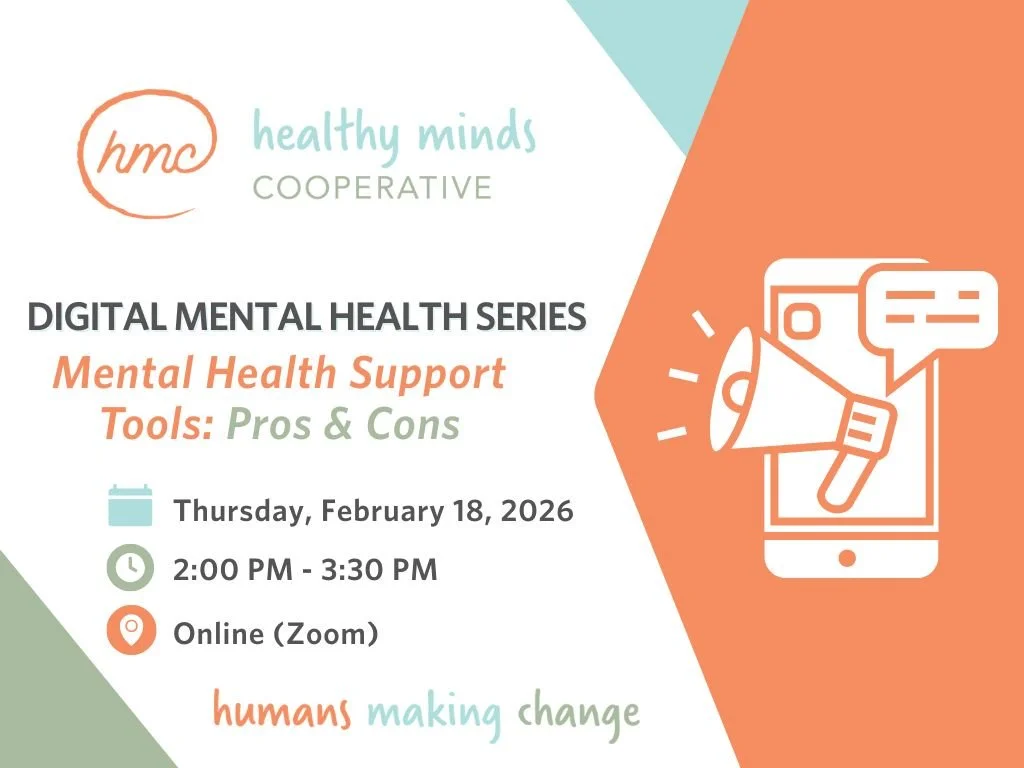 hmc

healthy minds
COOPERATIVE

DIGITAL MENTAL HEALTH SERIES
Mental Health Support Tools: Pros & Cons

Thursday, February 18, 2026
2:00 PM - 3:30 PM
Online (Zoom)

humans making change